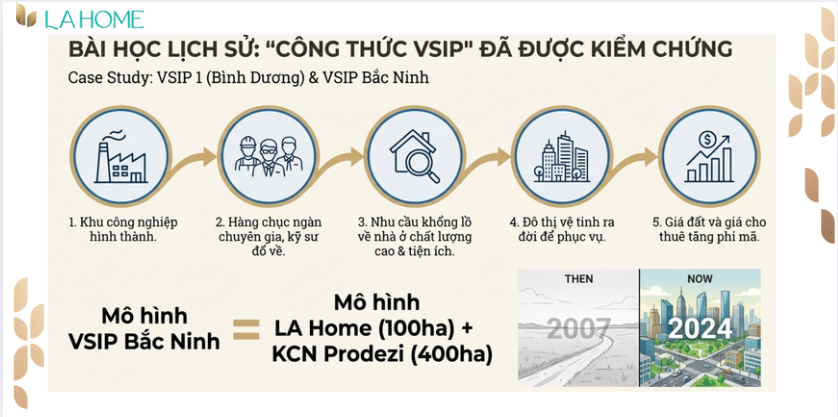 LA HOME

BÀI HỌC LỊCH SỬ: "CÔNG THỨC VSIP" ĐÃ ĐƯỢC KIỂM CHỨNG

Case Study: VSIP 1 (Bình Dương) & VSIP Bắc Ninh

1. Khu công nghiệp hình thành.

2. Hàng chục ngàn chuyên gia, kỹ sư đổ về.

3. Nhu cầu khổng lồ về nhà ở chất lượng cao & tiện ích.

4. Đô thị vệ tinh ra đời để phục vụ.

5. Giá đất và giá cho thuê tăng phi mã.

Mô hình VSIP Bắc Ninh = Mô hình LA Home (100ha) + KCN Prodezi (400ha)

THEN

2007

NOW

2024